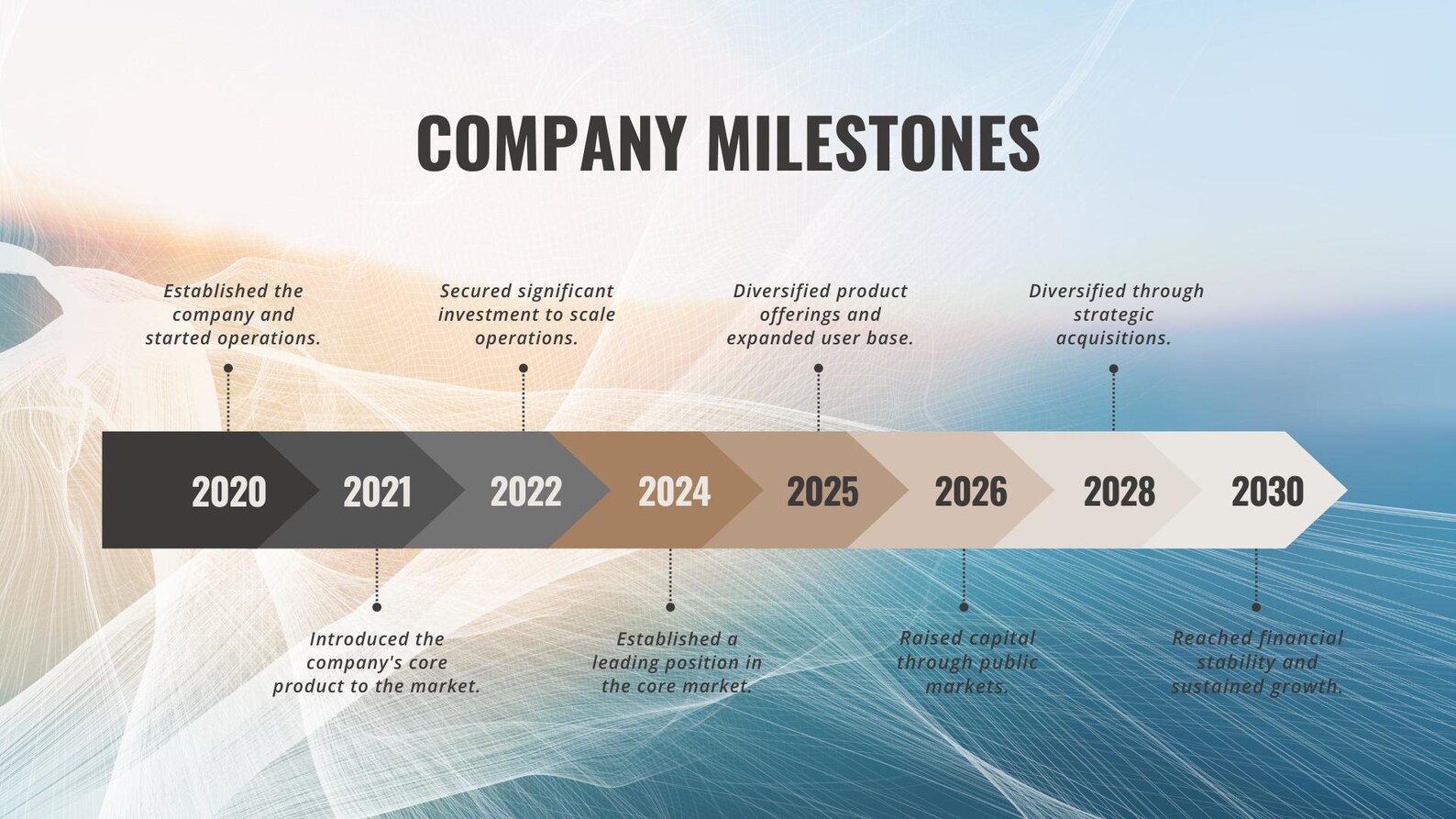 COMPANY MILESTONES

Established the company and started operations.

Secured significant investment to scale operations.

Diversified product offerings and expanded user base.

Diversified through strategic acquisitions.

2020

2021

2022

2024

2025

2026

2028

2030

Introduced the company's core product to the market.

Established a leading position in the core market.

Raised capital through public markets.

Reached financial stability and sustained growth.